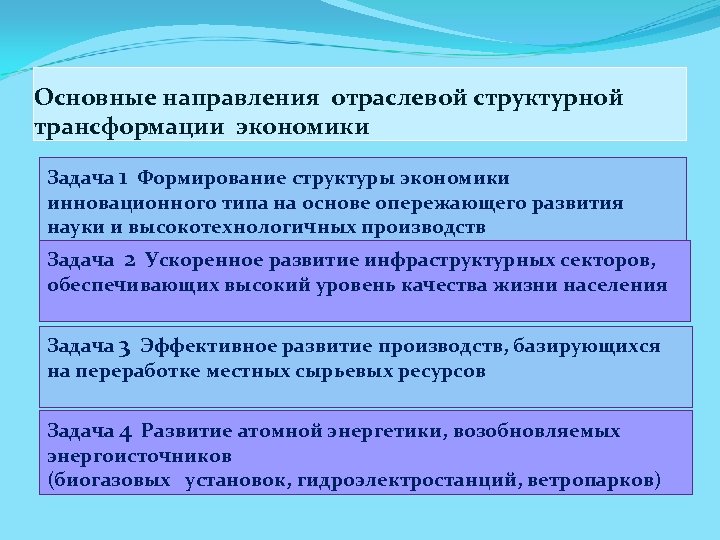 Основные направления отраслевой структурной трансформации экономики

Задача 1 Формирование структуры экономики инновационного типа на основе опережающего развития науки и высокотехнологичных производств

Задача 2 Ускоренное развитие инфраструктурных секторов, обеспечивающих высокий уровень качества жизни населения

Задача 3 Эффективное развитие производств, базирующихся на переработке местных сырьевых ресурсов

Задача 4 Развитие атомной энергетики, возобновляемых энергоисточников
(биогазовых установок, гидроэлектростанций, ветропарков)